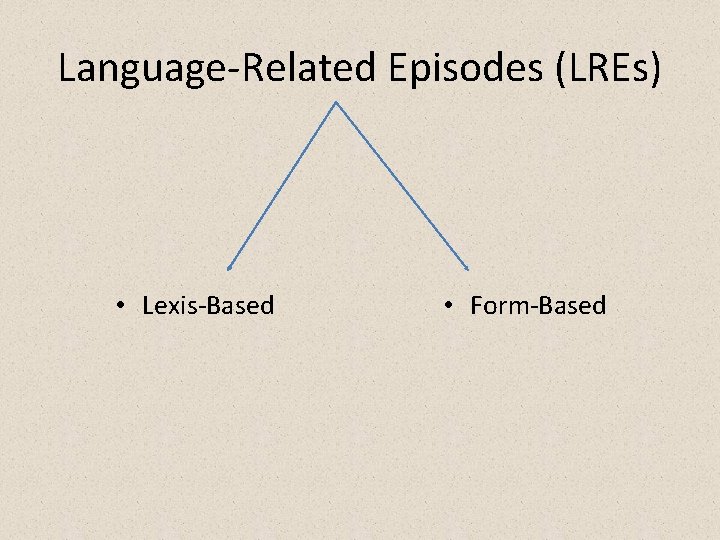 Language-Related Episodes (LREs)

• Lexis-Based

• Form-Based